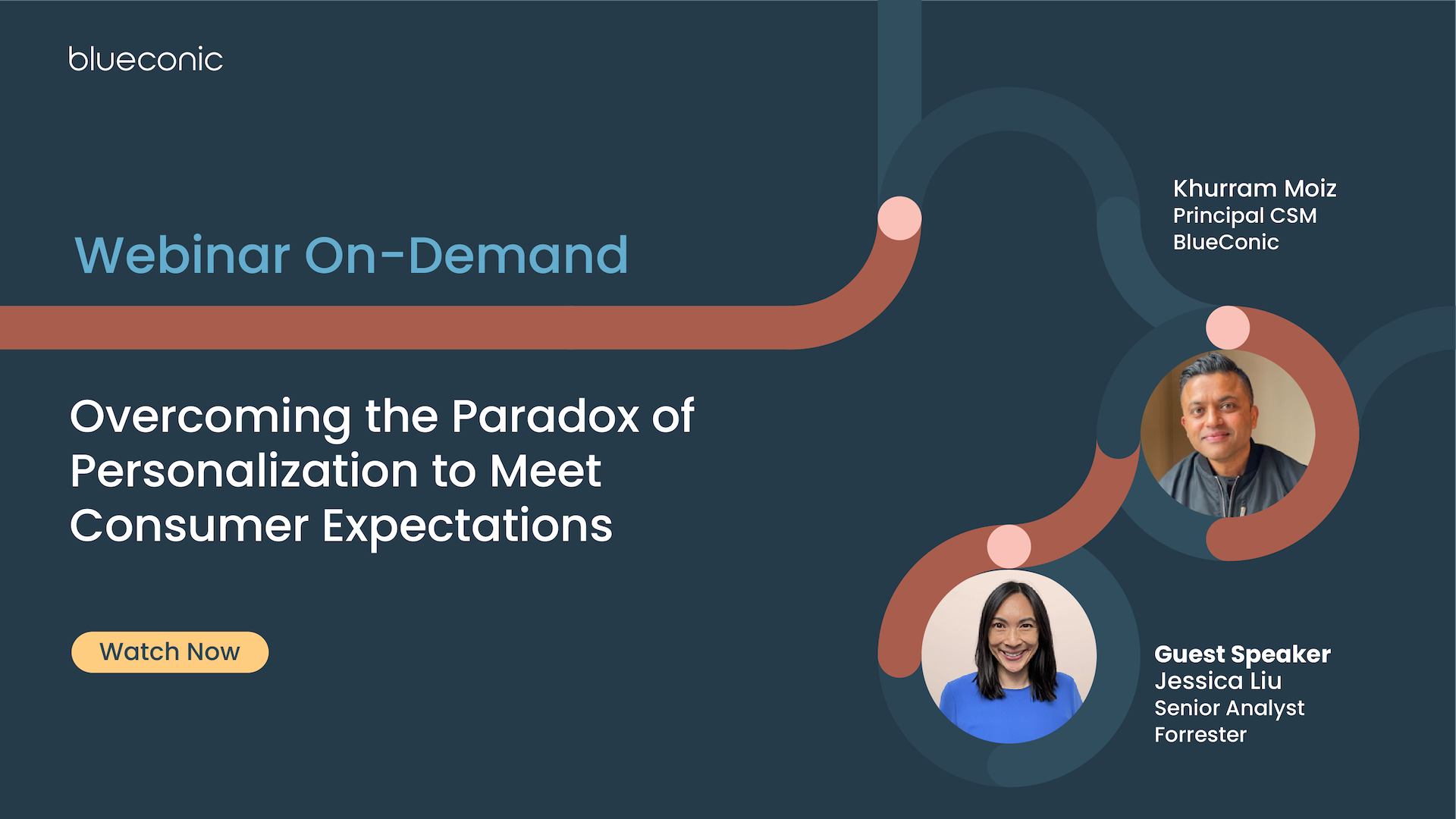 blueconic

Webinar On-Demand

Overcoming the Paradox of Personalization to Meet Consumer Expectations

Watch Now

Khurram Moiz
Principal CSM
BlueConic

Guest Speaker
Jessica Liu
Senior Analyst
Forrester